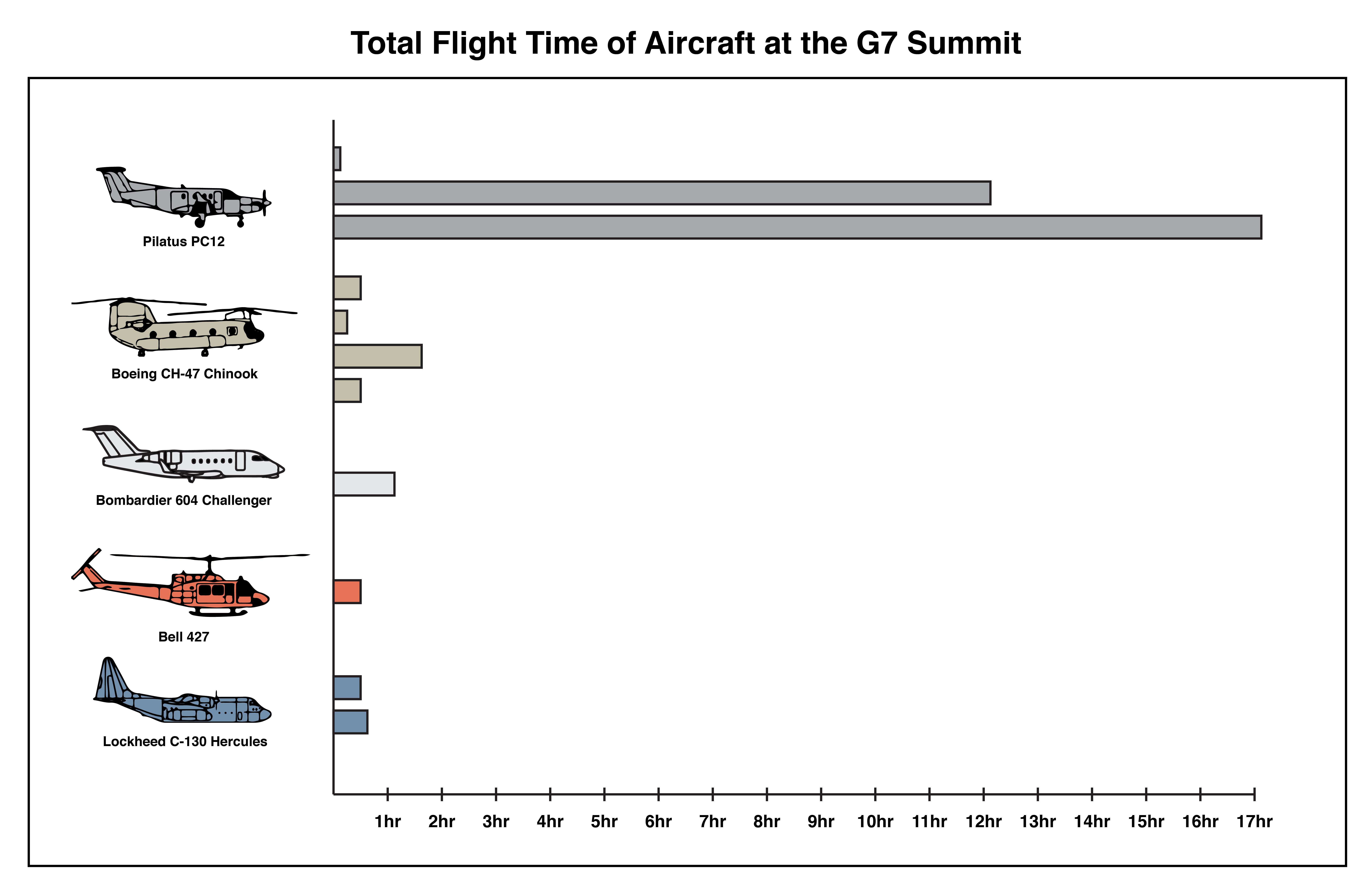 Total Flight Time of Aircraft at the G7 Summit

Pilatus PC12

Boeing CH-47 Chinook

Bombardier 604 Challenger

Bell 427

Lockheed C-130 Hercules

1hr 2hr 3hr 4hr 5hr 6hr 7hr 8hr 9hr 10hr 11hr 12hr 13hr 14hr 15hr 16hr 17hr